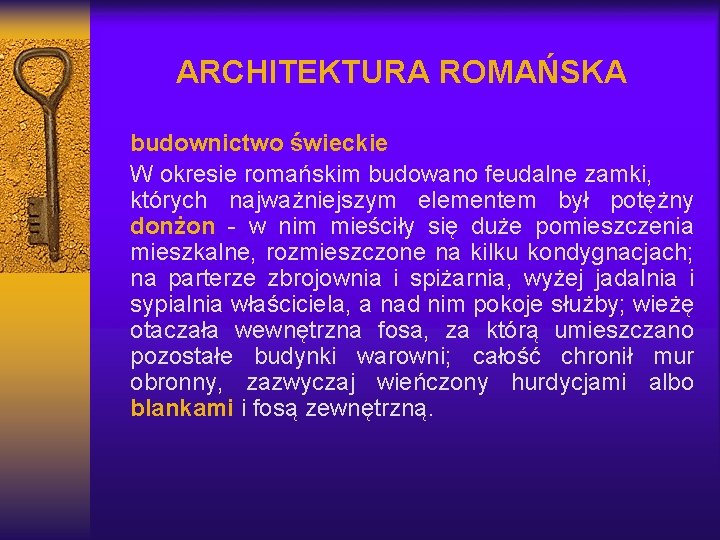 ARCHITEKTURA ROMAŃSKA

budownictwo świeckie

W okresie romańskim budowano feudalne zamki, których najważniejszym elementem był potężny donżon - w nim mieściły się duże pomieszczenia mieszkalne, rozmieszczone na kilku kondygnacjach; na parterze zbrojownia i spiżarnia, wyżej jadalnia i sypialnia właściciela, a nad nim pokoje służby; wieżę otaczała wewnętrzna fosa, za którą umieszczano pozostałe budynki warowni; całość chronił mur obronny, zazwyczaj wieńczony hurdycjami albo blankami i fosą zewnętrzną.